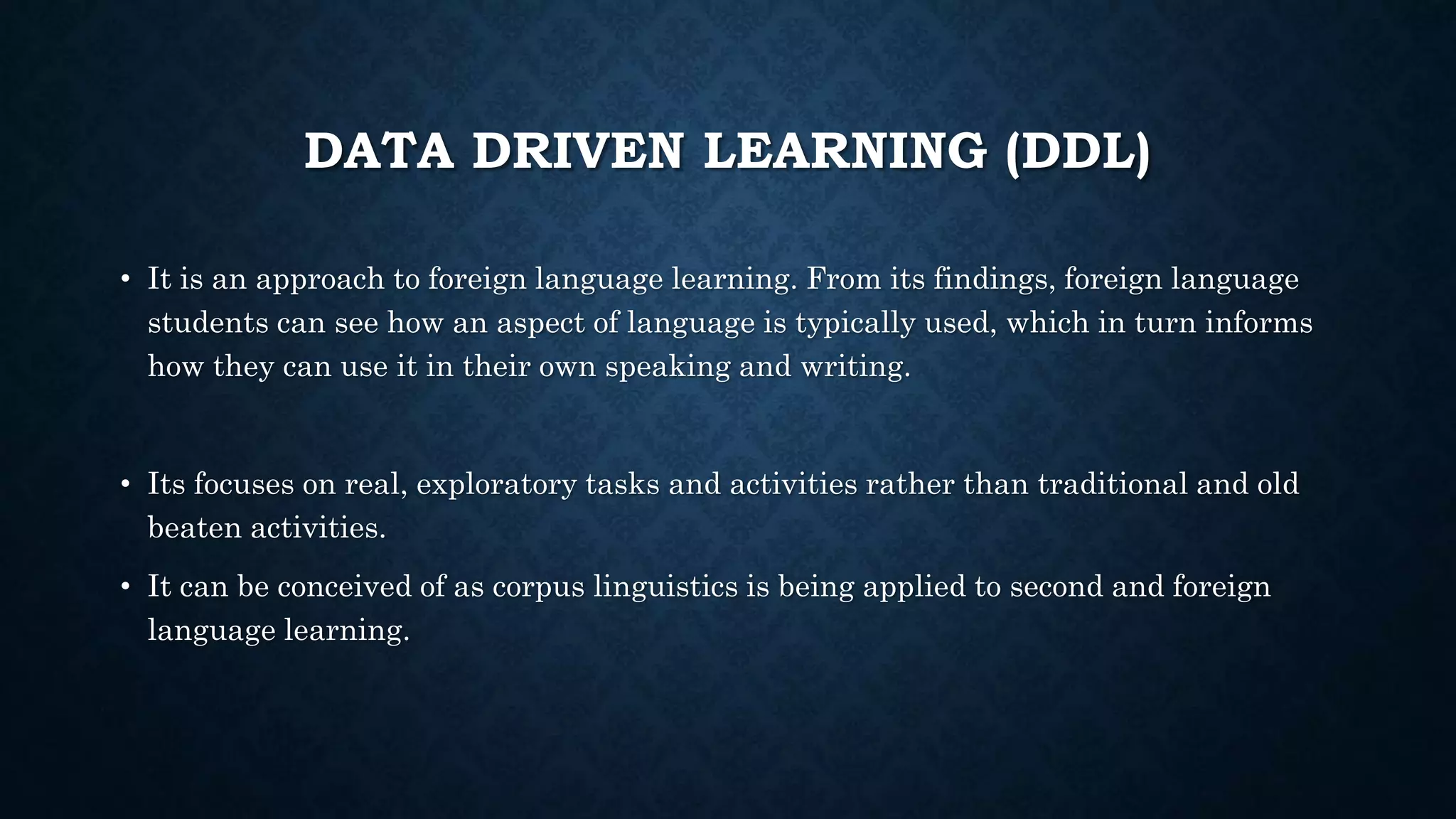 DATA DRIVEN LEARNING (DDL)

• It is an approach to foreign language learning. From its findings, foreign language students can see how an aspect of language is typically used, which in turn informs how they can use it in their own speaking and writing.

• Its focuses on real, exploratory tasks and activities rather than traditional and old beaten activities.

• It can be conceived of as corpus linguistics is being applied to second and foreign language learning.